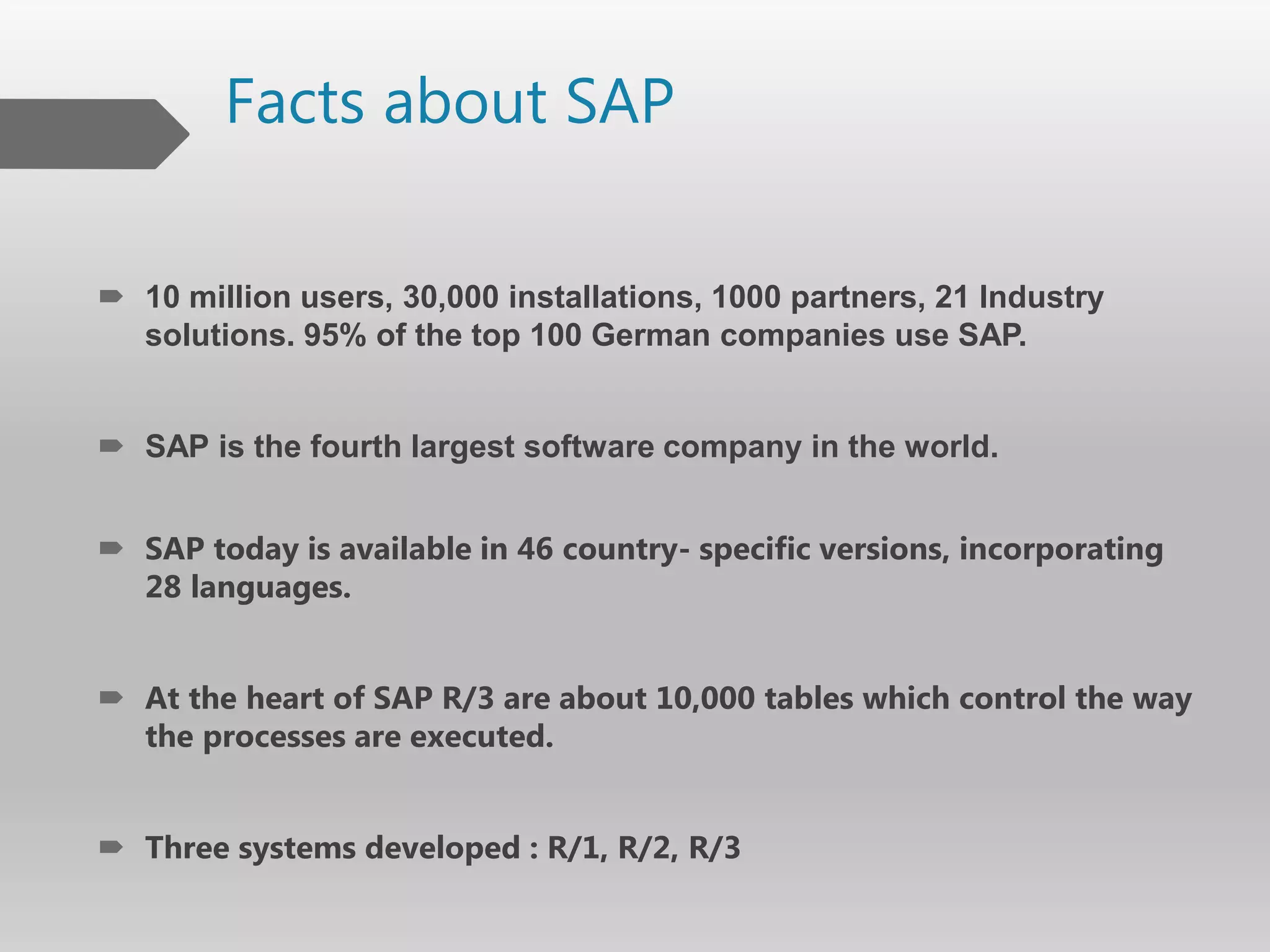 Facts about SAP

10 million users, 30,000 installations, 1000 partners, 21 Industry solutions. 95% of the top 100 German companies use SAP.

SAP is the fourth largest software company in the world.

SAP today is available in 46 country- specific versions, incorporating 28 languages.

At the heart of SAP R/3 are about 10,000 tables which control the way the processes are executed.

Three systems developed : R/1, R/2, R/3